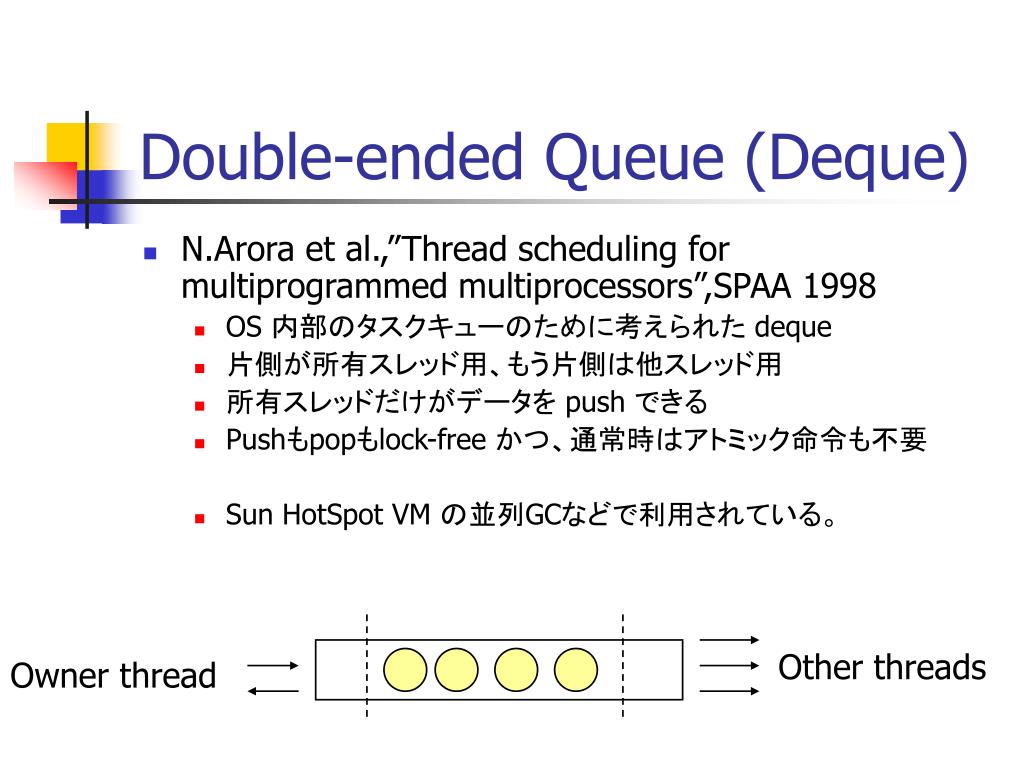 Double-ended Queue (Deque)

N.Arora et al.,”Thread scheduling for multiprogrammed multiprocessors”,SPAA 1998

OS 内部のタスクキューのために考えられた deque

片側が所有スレッド用、もう片側は他スレッド用

所有スレッドだけがデータを push できる

Pushもpopもlock-free かつ、通常時はアトミック命令も不要

Sun HotSpot VM の並列GCなどで利用されている。

Owner thread

Other threads